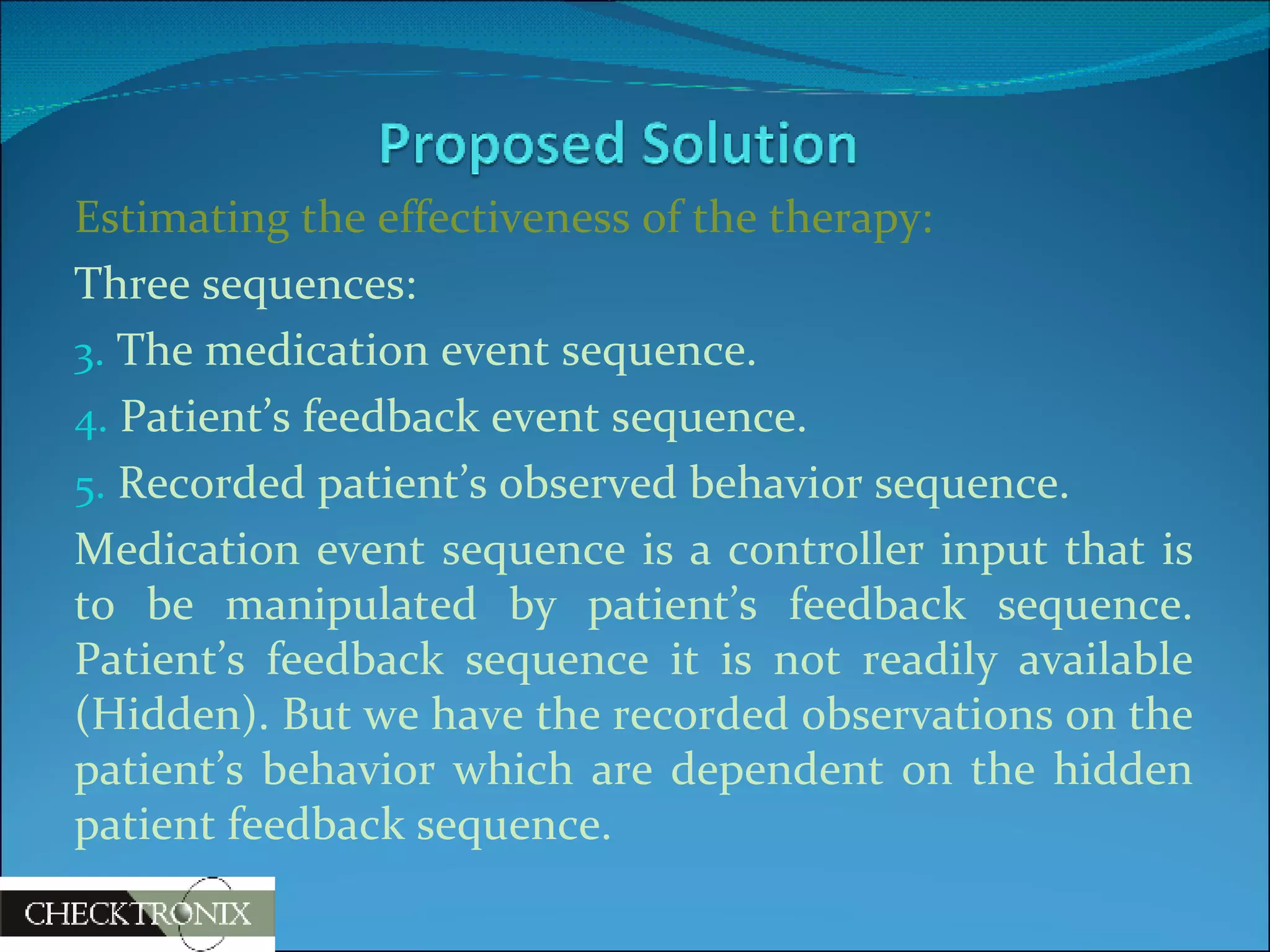 Proposed Solution

Estimating the effectiveness of the therapy:

Three sequences:

3. The medication event sequence.

4. Patient’s feedback event sequence.

5. Recorded patient’s observed behavior sequence.

Medication event sequence is a controller input that is to be manipulated by patient’s feedback sequence. Patient’s feedback sequence it is not readily available (Hidden). But we have the recorded observations on the patient’s behavior which are dependent on the hidden patient feedback sequence.

CHECKTRONIX